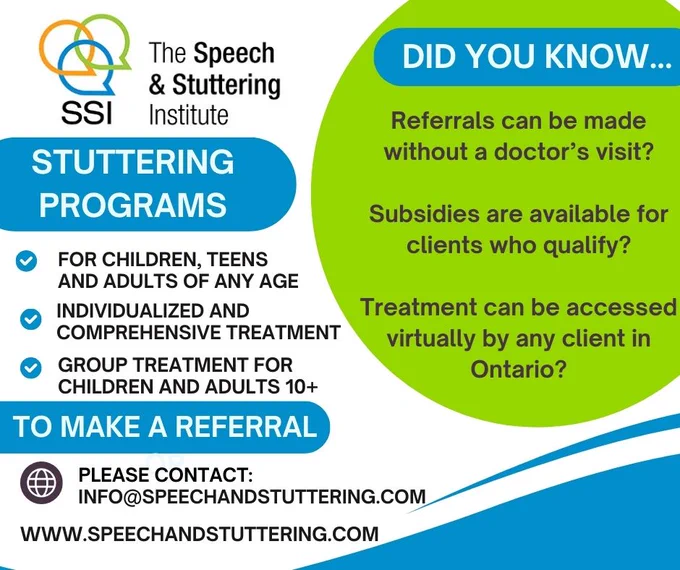 SSI

The Speech & Stuttering Institute

STUTTERING PROGRAMS

FOR CHILDREN, TEENS AND ADULTS OF ANY AGE

INDIVIDUALIZED AND COMPREHENSIVE TREATMENT

GROUP TREATMENT FOR CHILDREN AND ADULTS 10+

TO MAKE A REFERRAL

PLEASE CONTACT: INFO@SPEECHANDSTUTTERING.COM

WWW.SPEECHANDSTUTTERING.COM

DID YOU KNOW...

Referrals can be made without a doctor's visit?

Subsidies are available for clients who qualify?

Treatment can be accessed virtually by any client in Ontario?